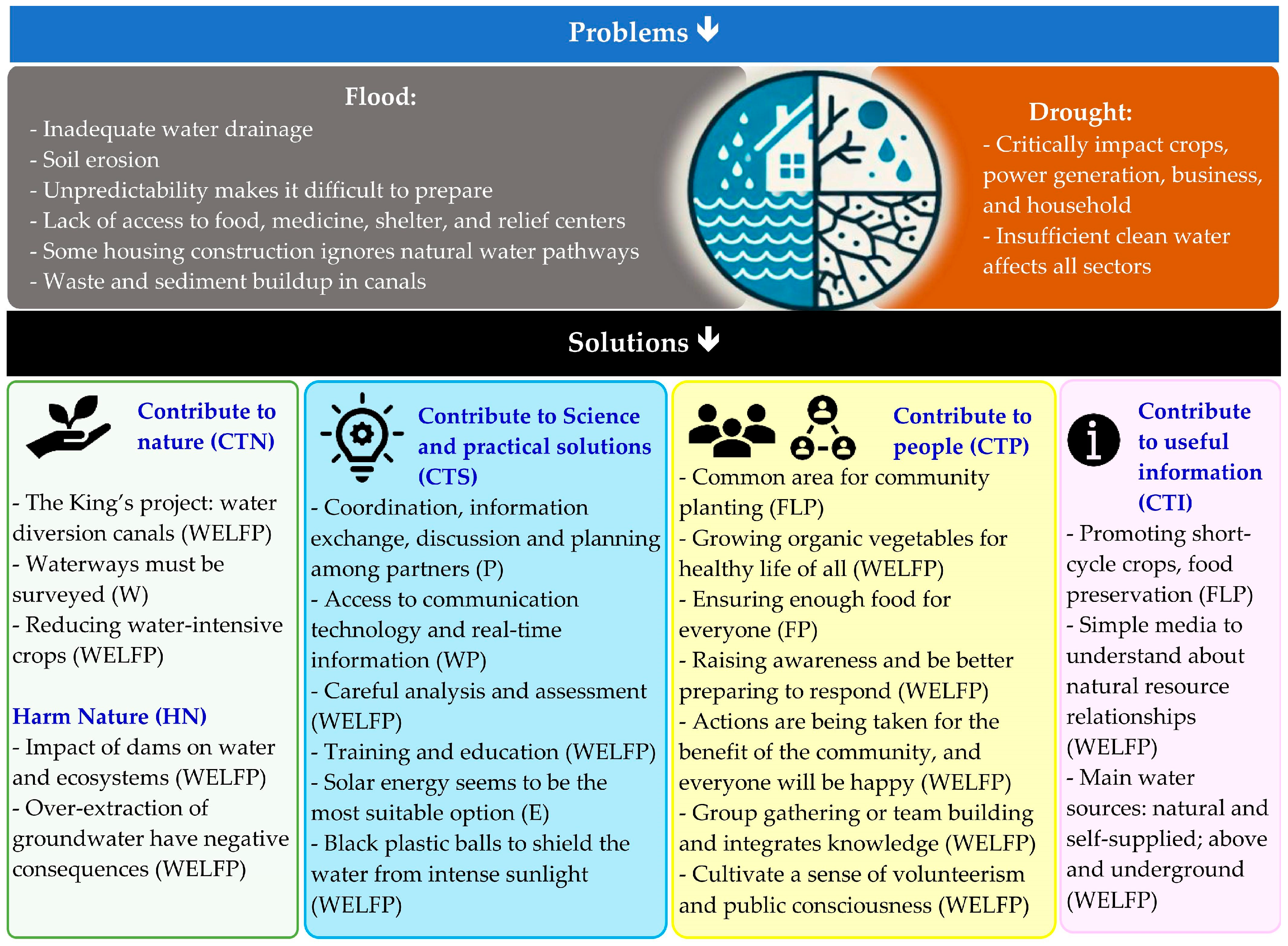 Problems

Flood:
- Inadequate water drainage
- Soil erosion
- Unpredictability makes it difficult to prepare
- Lack of access to food, medicine, shelter, and relief centers
- Some housing construction ignores natural water pathways
- Waste and sediment buildup in canals

Drought:
- Critically impact crops, power generation, business, and household
- Insufficient clean water affects all sectors

Solutions

Contribute to nature (CTN)

- The King's project: water diversion canals (WELFP)
- Waterways must be surveyed (W)
- Reducing water-intensive crops (WELFP)

Harm Nature (HN)
- Impact of dams on water and ecosystems (WELFP)
- Over-extraction of groundwater have negative consequences (WELFP)

Contribute to Science and practical solutions (CTS)
- Coordination, information exchange, discussion and planning among partners (P)
- Access to communication technology and real-time information (WP)
- Careful analysis and assessment (WELFP)
- Training and education (WELFP)
- Solar energy seems to be the most suitable option (E)
- Black plastic balls to shield the water from intense sunlight (WELFP)

Contribute to people (CTP)
- Common area for community planting (FLP)
- Growing organic vegetables for healthy life of all (WELFP)
- Ensuring enough food for everyone (FP)
- Raising awareness and be better preparing to respond (WELFP)
- Actions are being taken for the benefit of the community, and everyone will be happy (WELFP)
- Group gathering or team building and integrates knowledge (WELFP)
- Cultivate a sense of volunteerism and public consciousness (WELFP)

Contribute to useful information (CTI)
- Promoting short-cycle crops, food preservation (FLP)
- Simple media to understand about natural resource relationships (WELFP)
- Main water sources: natural and self-supplied; above and underground (WELFP)